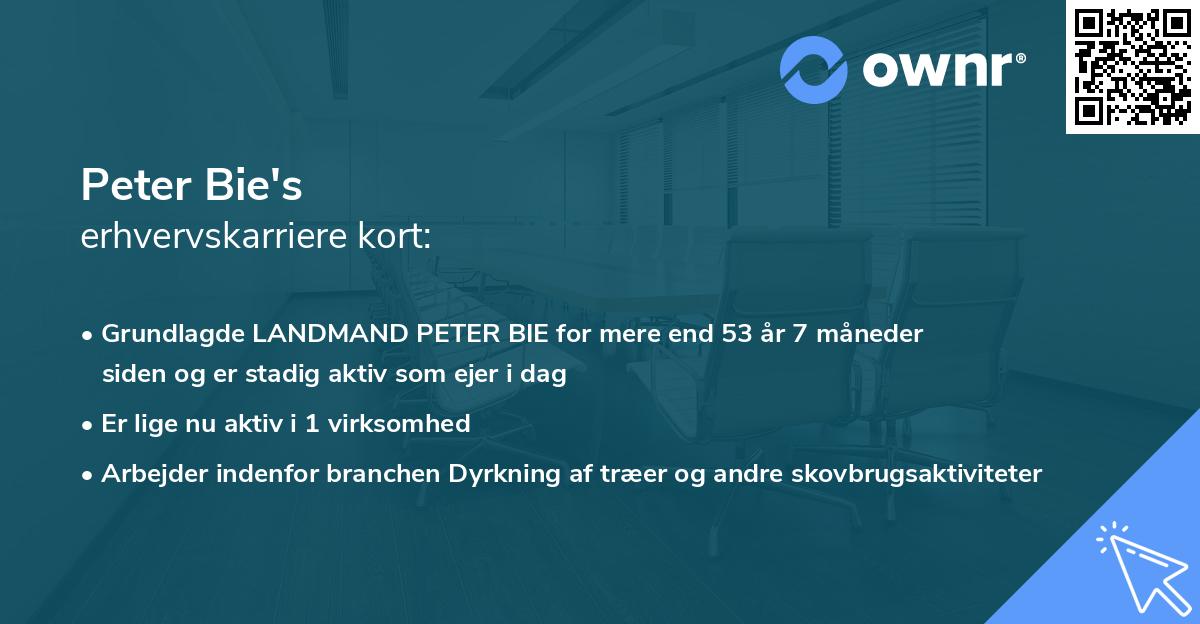 ownr®

Peter Bie's
erhvervskarriere kort:

• Grundlagde LANDMAND PETER BIE for mere end 53 år 7 måneder siden og er stadig aktiv som ejer i dag
• Er lige nu aktiv i 1 virksomhed
• Arbejder indenfor branchen Dyrkning af træer og andre skovbrugsaktiviteter